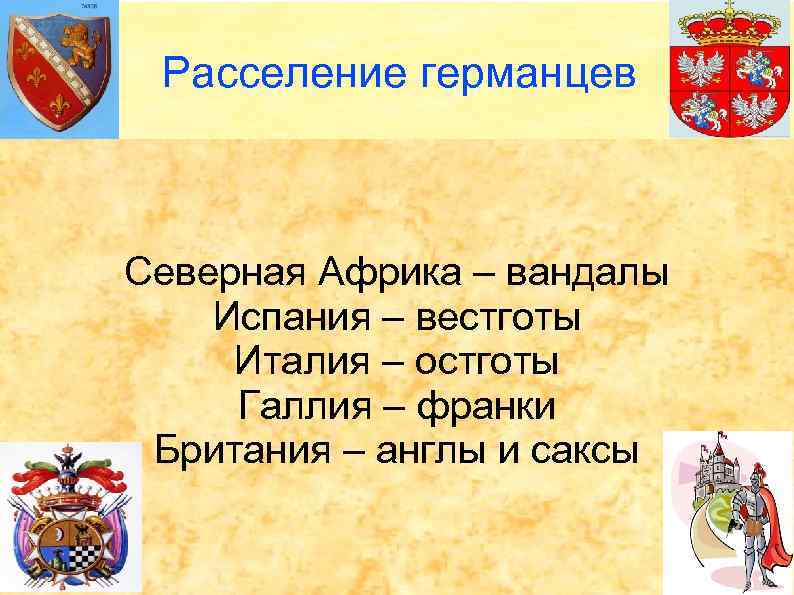 Расселение германцев

Северная Африка – вандалы
Испания – вестготы
Италия – остготы
Галлия – франки
Британия – англы и саксы